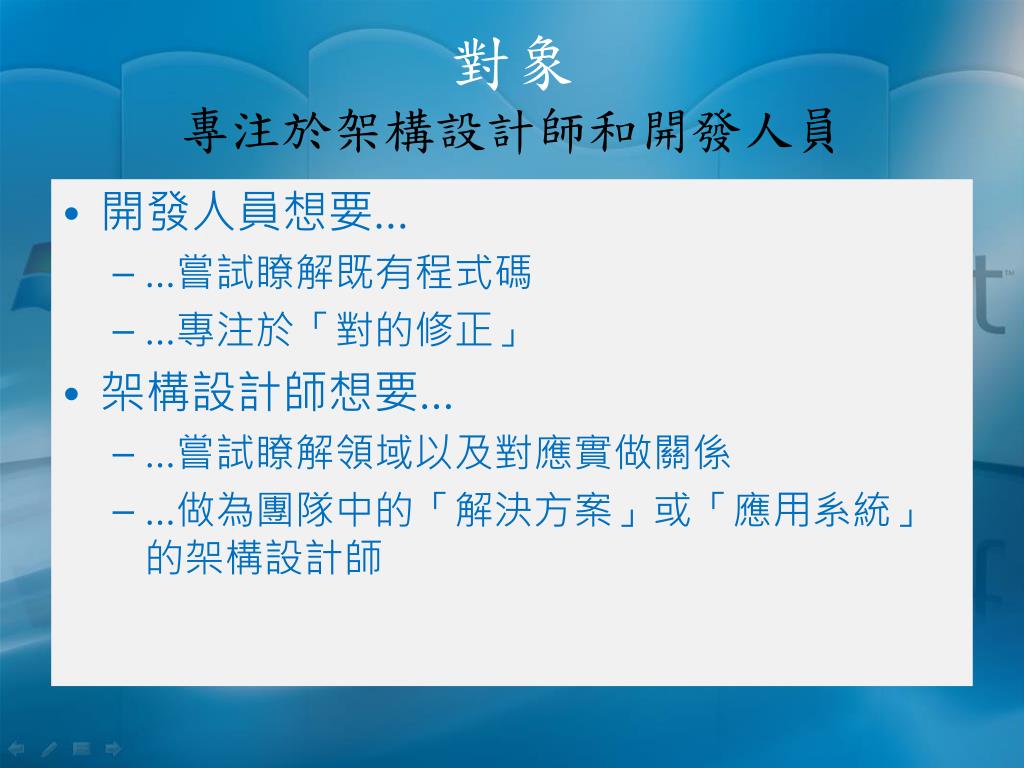 對象
專注於架構設計師和開發人員

• 開發人員想要...
– ...嘗試瞭解既有程式碼
– ...專注於「對的修正」
• 架構設計師想要...
– ...嘗試瞭解領域以及對應實做關係
– ...做為團隊中的「解決方案」或「應用系統」的架構設計師